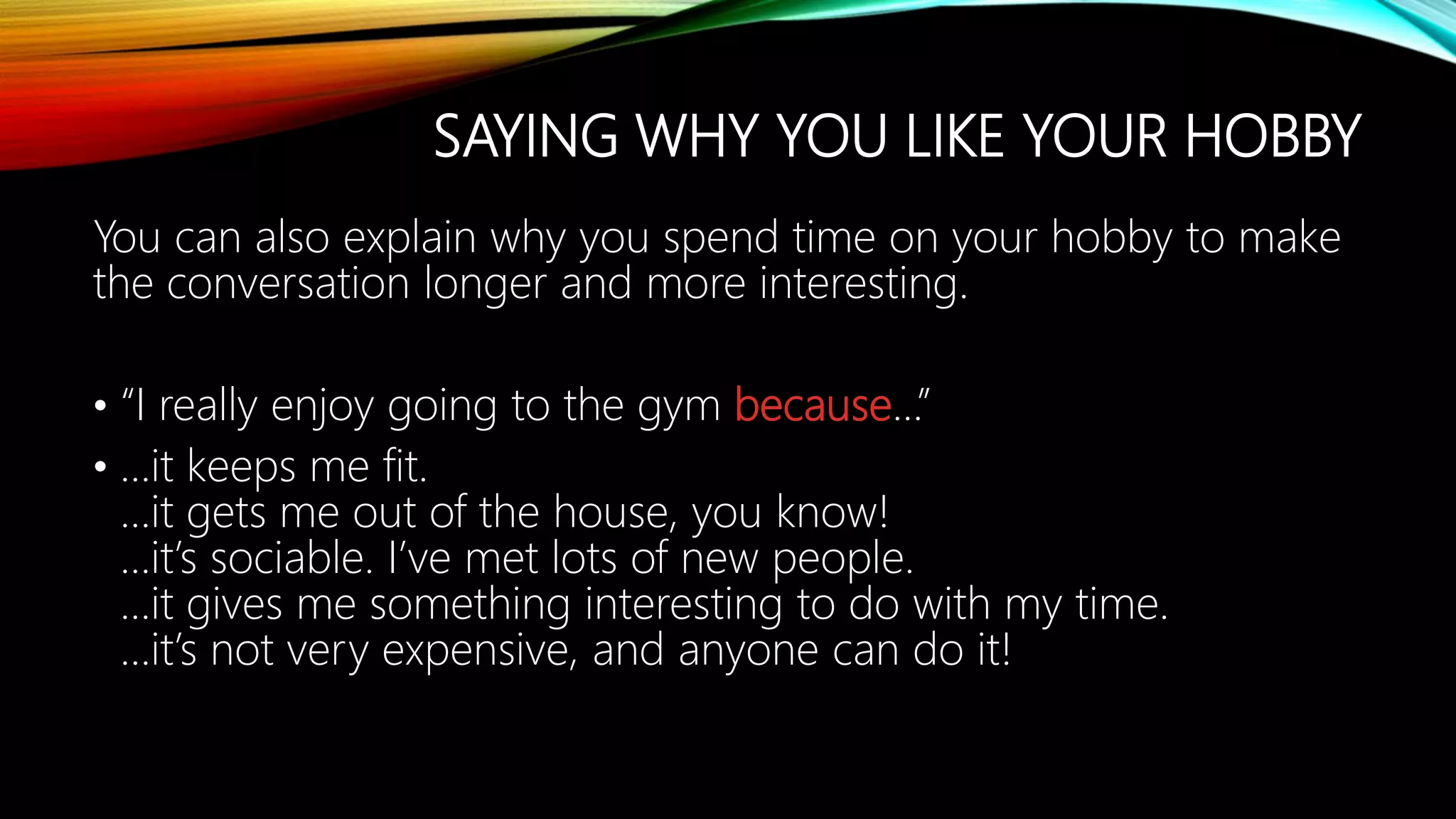 SAYING WHY YOU LIKE YOUR HOBBY

You can also explain why you spend time on your hobby to make the conversation longer and more interesting.

• “I really enjoy going to the gym because…”
• …it keeps me fit.
…it gets me out of the house, you know!
…it’s sociable. I’ve met lots of new people.
…it gives me something interesting to do with my time.
…it’s not very expensive, and anyone can do it!